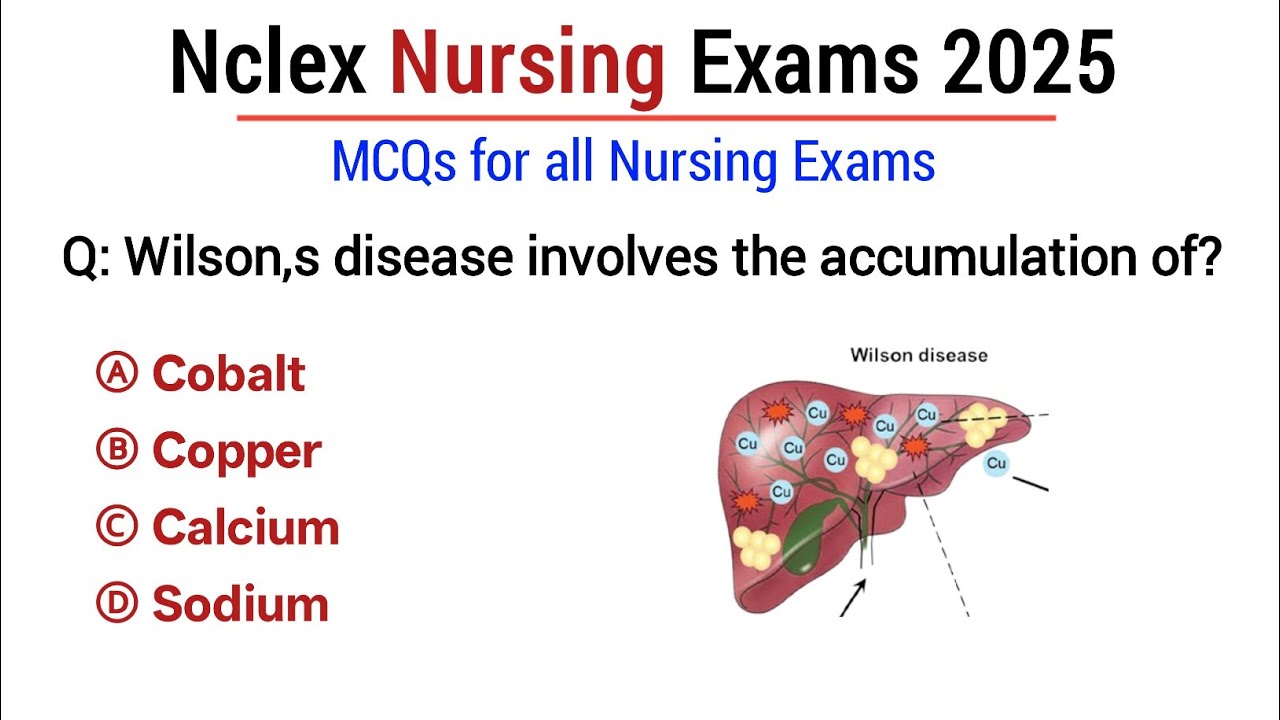 Nclex Nursing Exams 2025

MCQs for all Nursing Exams

Q: Wilson,s disease involves the accumulation of?

Ⓐ Cobalt
Ⓑ Copper
Ⓒ Calcium
Ⓓ Sodium

Wilson disease

Cu Cu Cu Cu Cu Cu Cu Cu